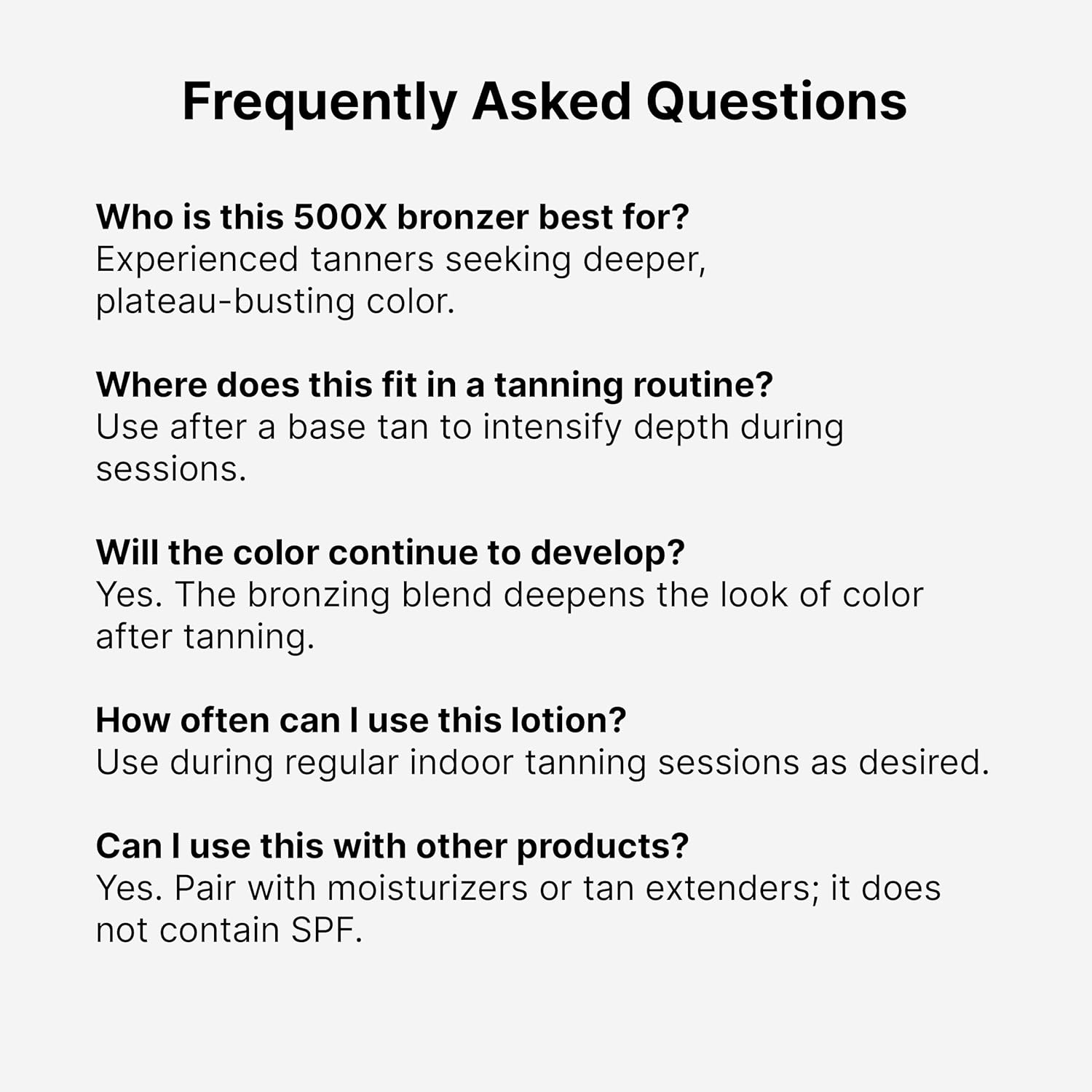 Frequently Asked Questions

Who is this 500X bronzer best for?
Experienced tanners seeking deeper, plateau-busting color.

Where does this fit in a tanning routine?
Use after a base tan to intensify depth during sessions.

Will the color continue to develop?
Yes. The bronzing blend deepens the look of color after tanning.

How often can I use this lotion?
Use during regular indoor tanning sessions as desired.

Can I use this with other products?
Yes. Pair with moisturizers or tan extenders; it does not contain SPF.